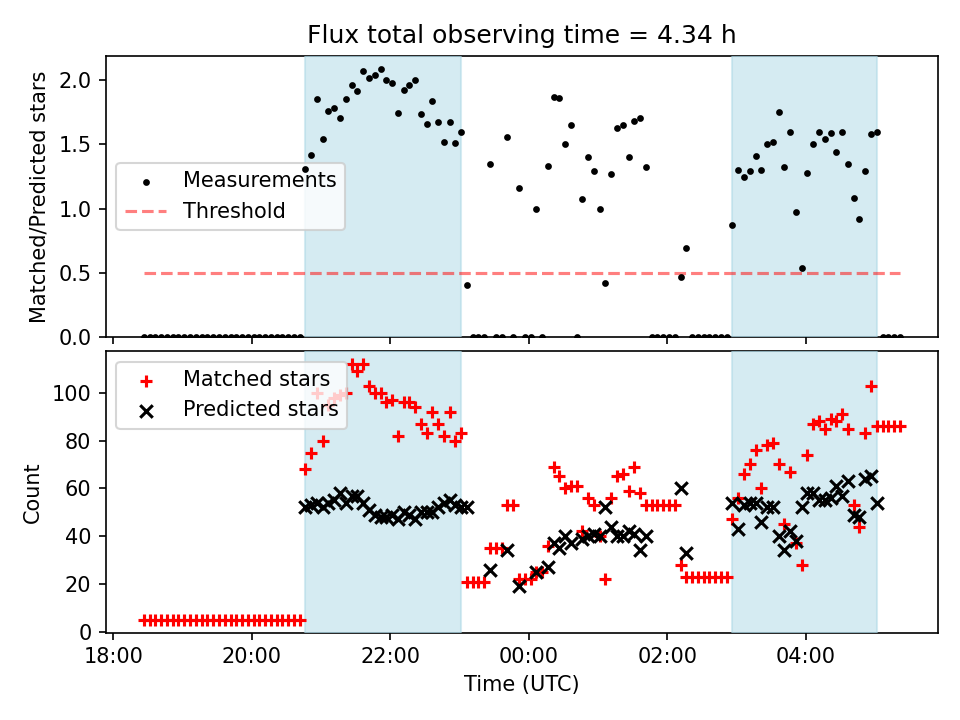 Flux total observing time = 4.34 h

Matched/Predicted stars

2.0
1.5
1.0
0.5
0.0

Measurements
Threshold

Count

100
80
60
40
20
0

Matched stars
Predicted stars

18:00
20:00
22:00
00:00
02:00
04:00

Time (UTC)